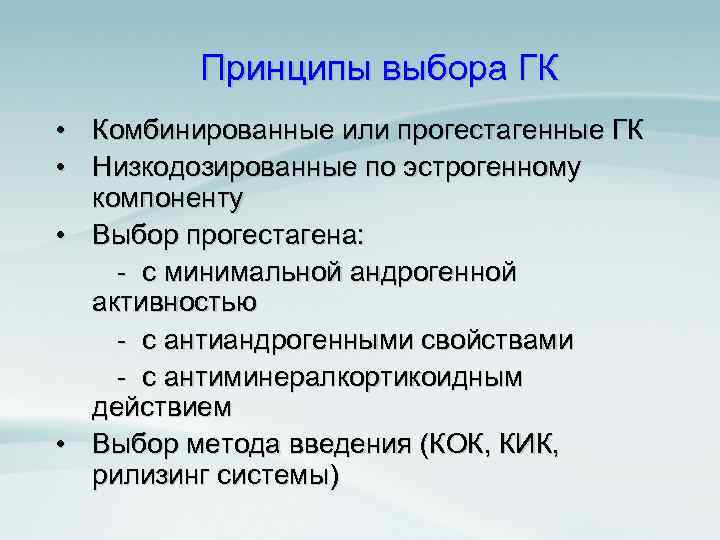 Принципы выбора ГК

• Комбинированные или прогестагенные ГК
• Низкодозированные по эстрогенному компоненту
• Выбор прогестагена:
  - с минимальной андрогенной активностью
  - с антиандрогенными свойствами
  - с антиминералкортикоидным действием
• Выбор метода введения (КОК, КИК, рилизинг системы)